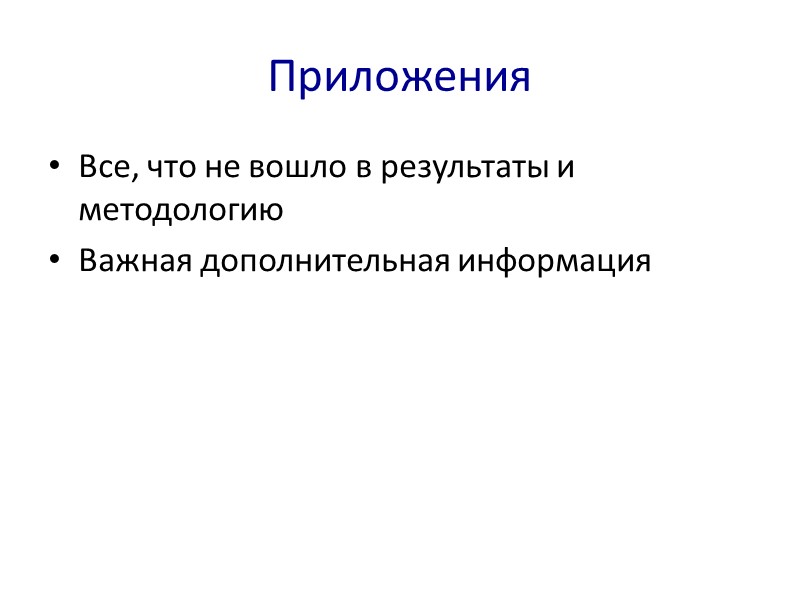 Приложения

• Все, что не вошло в результаты и методологию
• Важная дополнительная информация